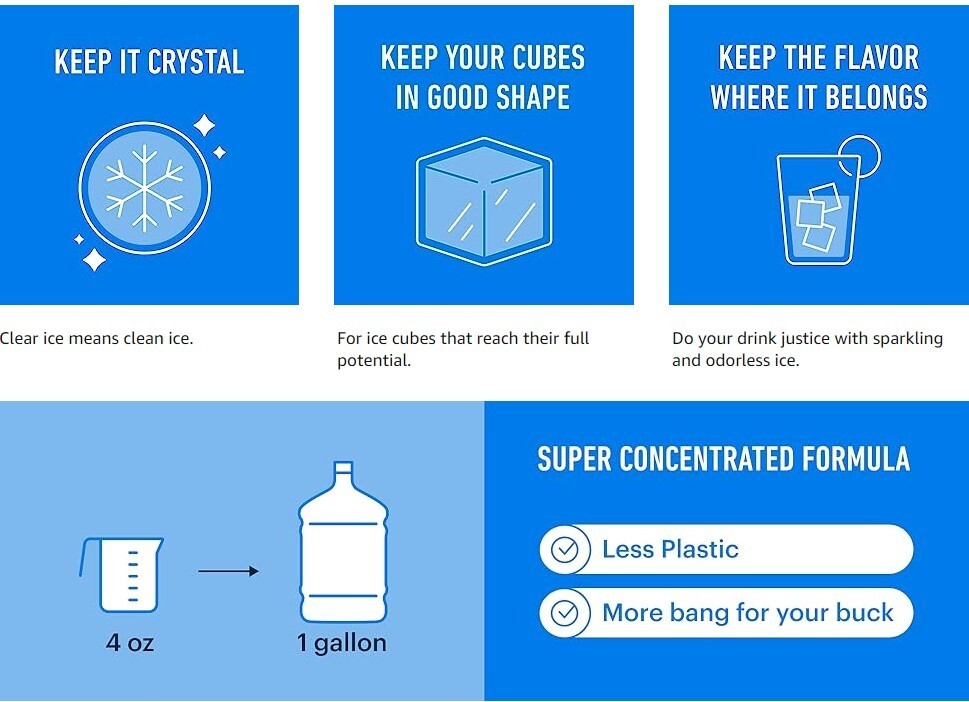 KEEP IT CRYSTAL

Clear ice means clean ice.

KEEP YOUR CUBES IN GOOD SHAPE

For ice cubes that reach their full potential.

KEEP THE FLAVOR WHERE IT BELONGS

Do your drink justice with sparkling and odorless ice.

4 oz

1 gallon

SUPER CONCENTRATED FORMULA

Less Plastic

More bang for your buck